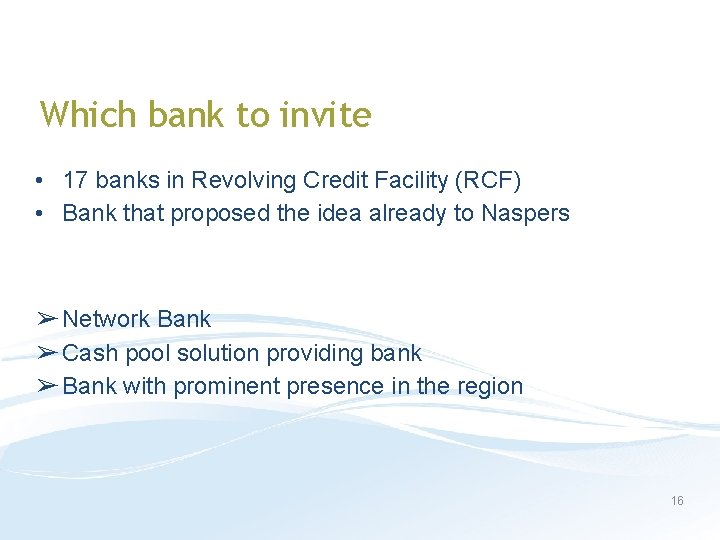 Which bank to invite

• 17 banks in Revolving Credit Facility (RCF)
• Bank that proposed the idea already to Naspers

➢ Network Bank
➢ Cash pool solution providing bank
➢ Bank with prominent presence in the region

16